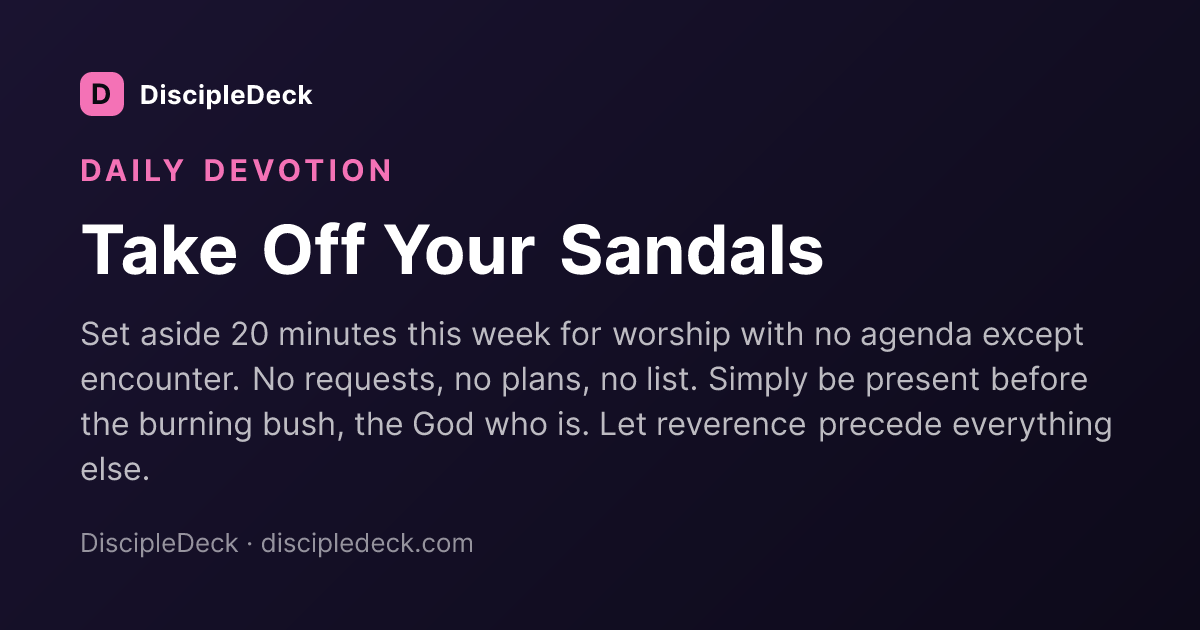 D DiscipleDeck

DAILY DEVOTION

Take Off Your Sandals

Set aside 20 minutes this week for worship with no agenda except encounter. No requests, no plans, no list. Simply be present before the burning bush, the God who is. Let reverence precede everything else.

DiscipleDeck · discipledeck.com